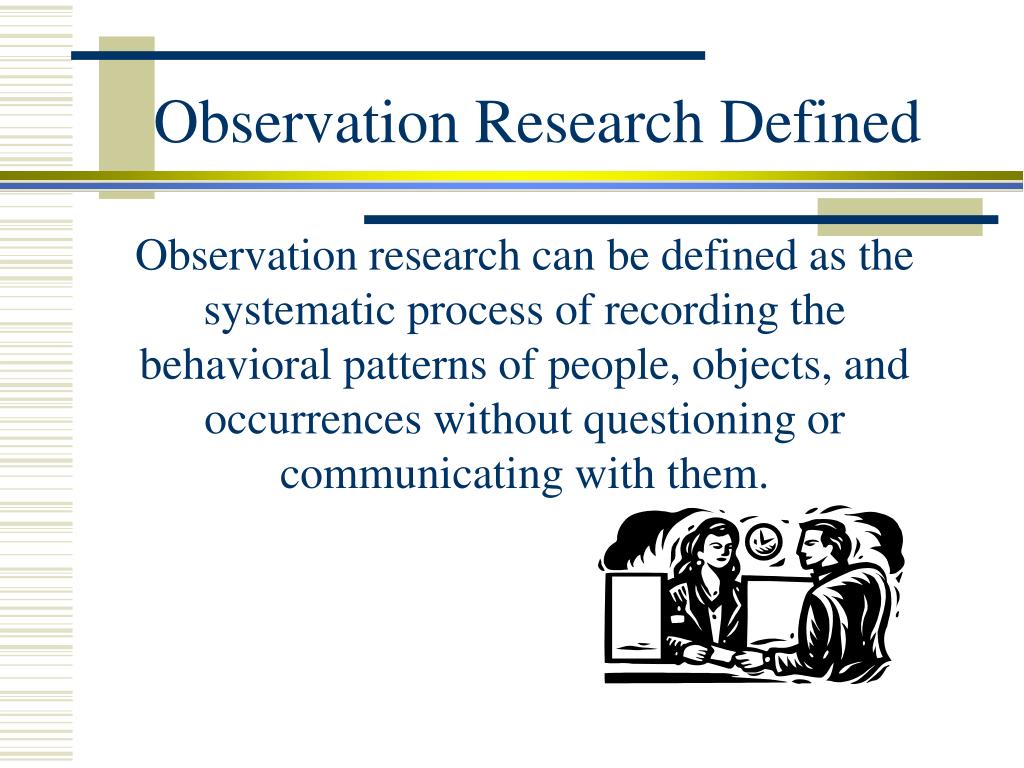 Observation Research Defined

Observation research can be defined as the systematic process of recording the behavioral patterns of people, objects, and occurrences without questioning or communicating with them.